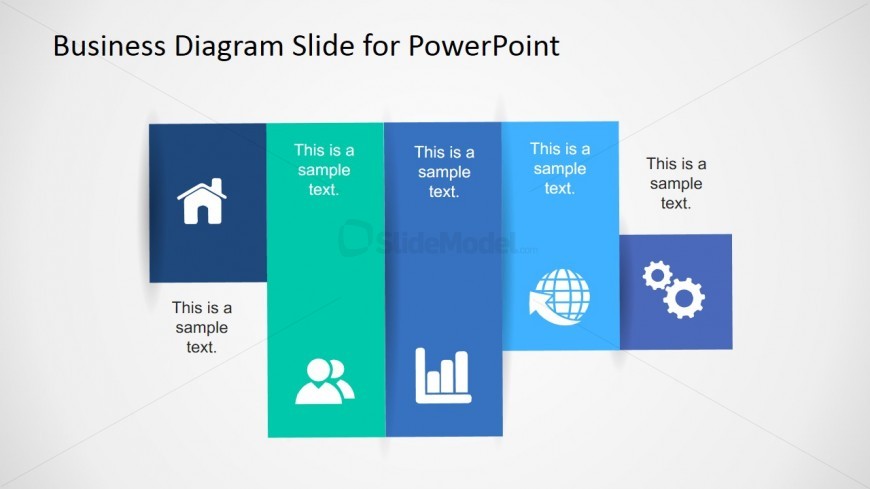 Business Diagram Slide for PowerPoint

This is a sample text.

This is a sample text.

This is a sample text.

This is a sample text.

This is a sample text.

SlideModel.com